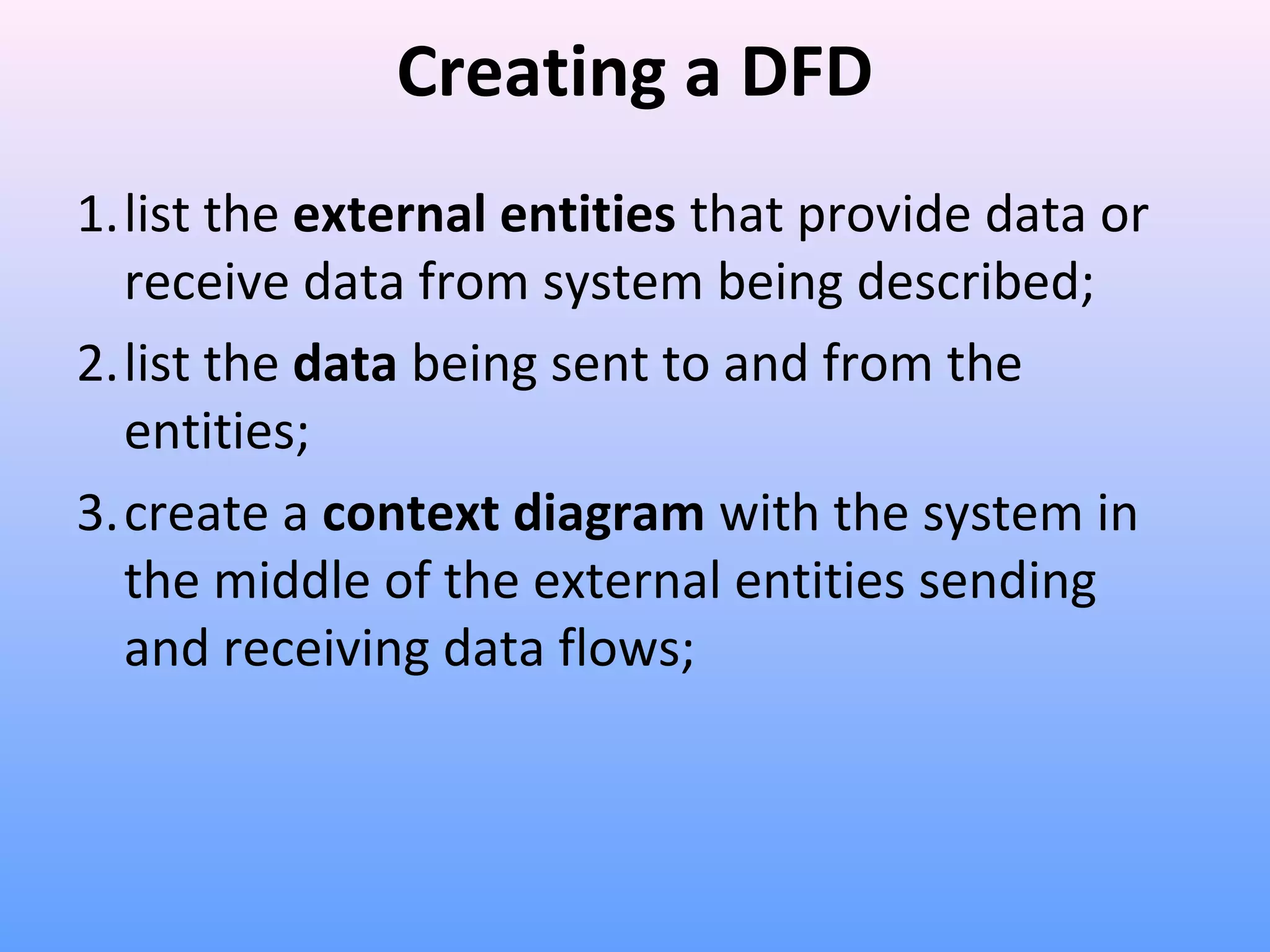 Creating a DFD

1. list the external entities that provide data or receive data from system being described;

2. list the data being sent to and from the entities;

3. create a context diagram with the system in the middle of the external entities sending and receiving data flows;